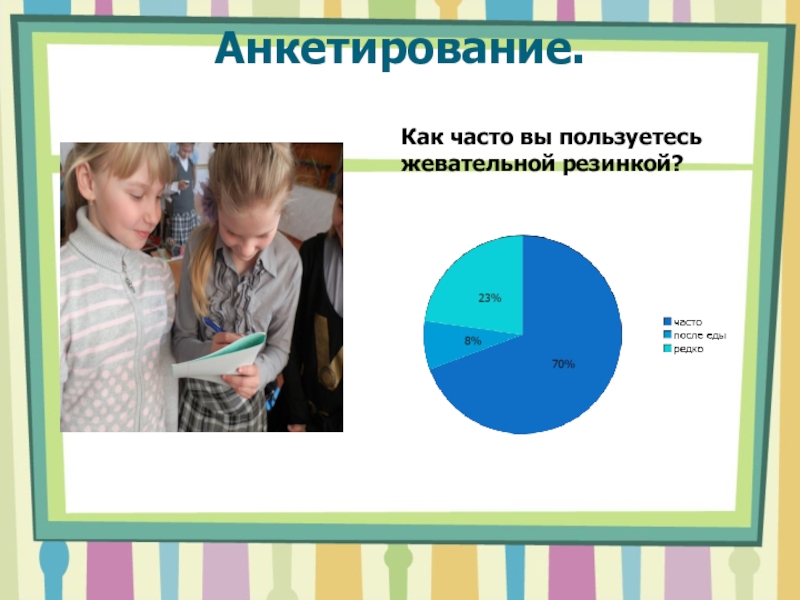 Анкетирование.

Как часто вы пользуетесь жевательной резинкой?

23%
8%
70%

часто
после еды
редко